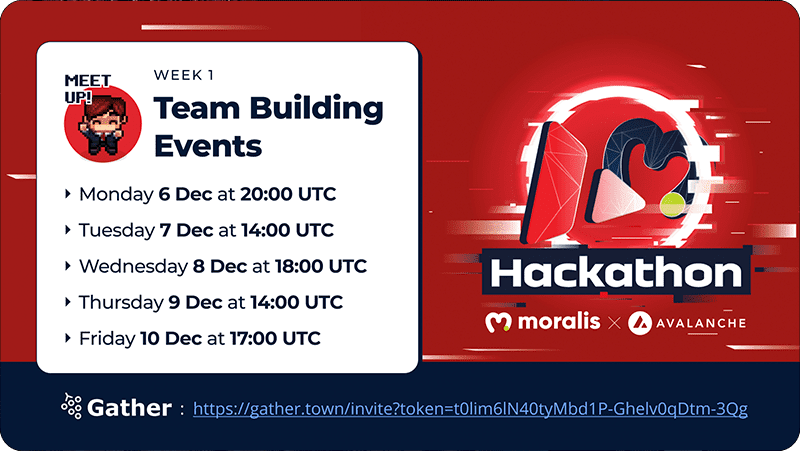 MEET UP!

WEEK 1

Team Building Events

Monday 6 Dec at 20:00 UTC

Tuesday 7 Dec at 14:00 UTC

Wednesday 8 Dec at 18:00 UTC

Thursday 9 Dec at 14:00 UTC

Friday 10 Dec at 17:00 UTC

Hackathon

moralis × AVALANCHE

Gather : https://gather.town/invite?token=t0lim6lN40tyMbd1P-Ghelv0qDtm-3Qg